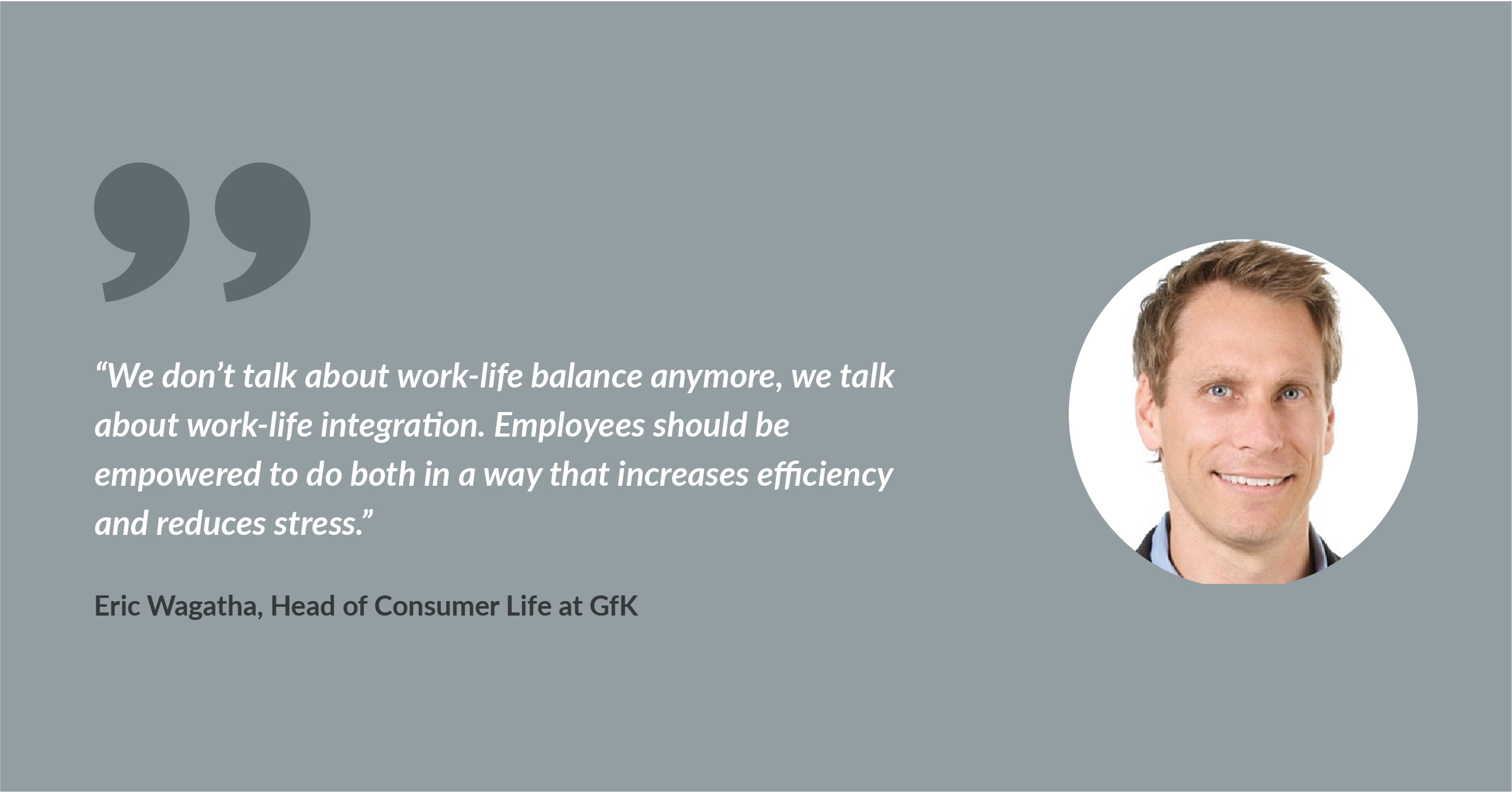 “We don’t talk about work-life balance anymore, we talk about work-life integration. Employees should be empowered to do both in a way that increases efficiency and reduces stress.”

Eric Wagatha, Head of Consumer Life at GfK